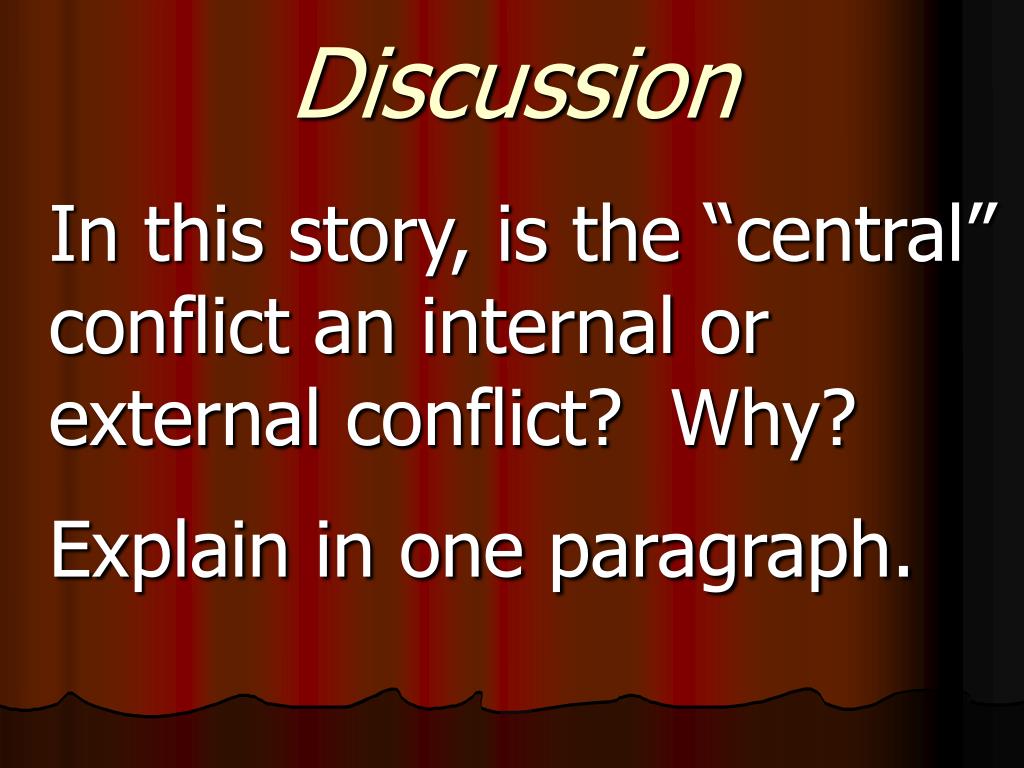 Discussion

In this story, is the “central” conflict an internal or external conflict?  Why?

Explain in one paragraph.